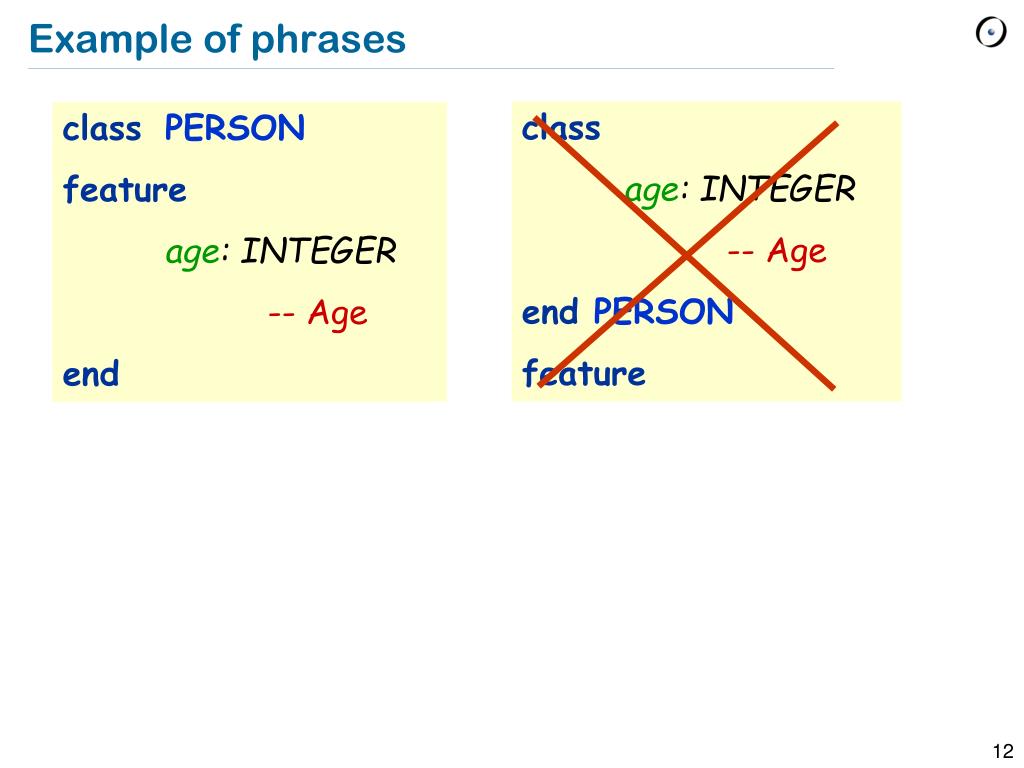 Example of phrases

class PERSON
feature
age: INTEGER
-- Age
end

class
age: INTEGER
-- Age
end PERSON
feature

12